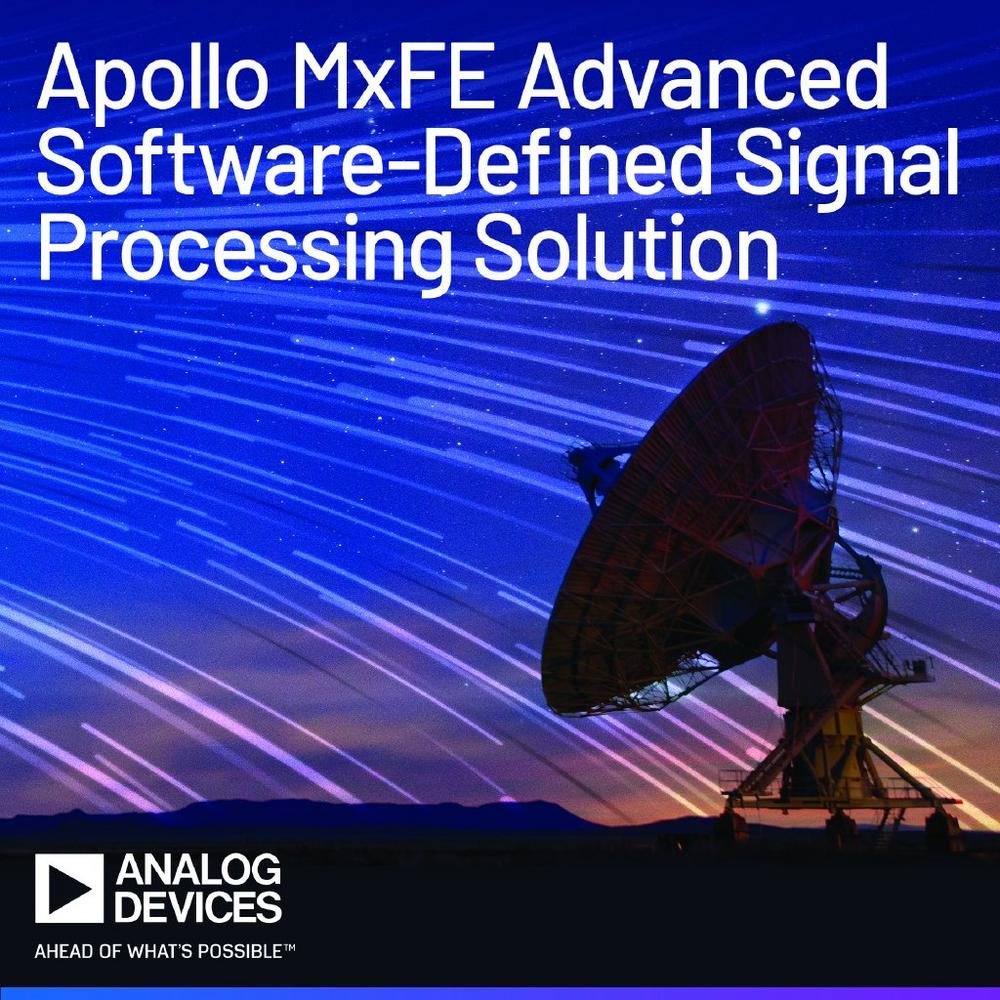 Apollo MxFE Advanced Software-Defined Signal Processing Solution

ANALOG DEVICES

AHEAD OF WHAT'S POSSIBLE™